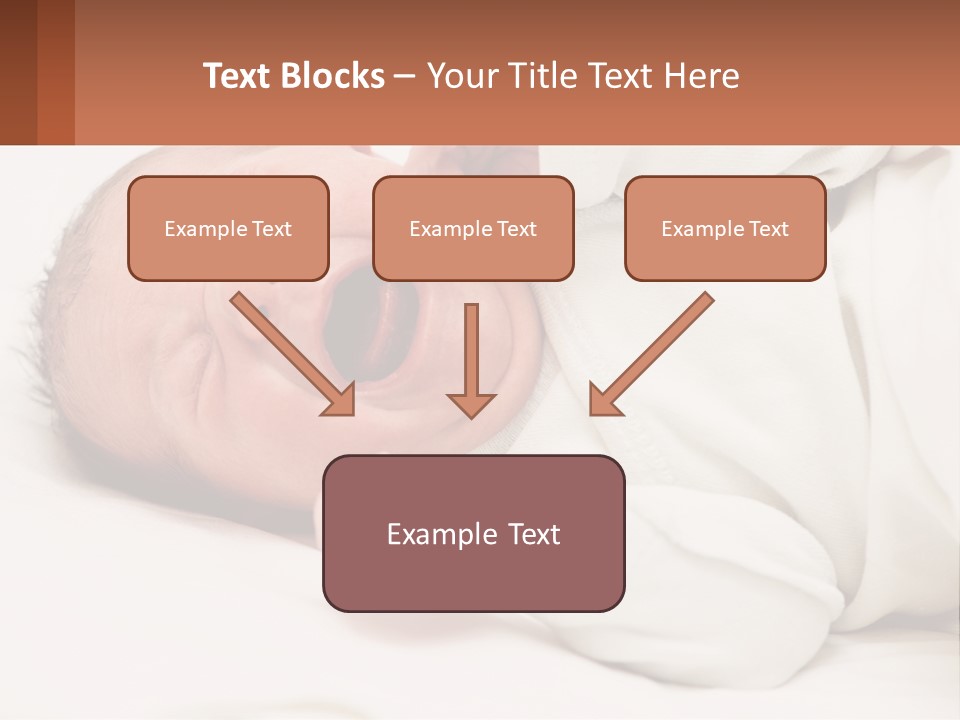 Text Blocks – Your Title Text Here

Example Text

Example Text

Example Text

Example Text